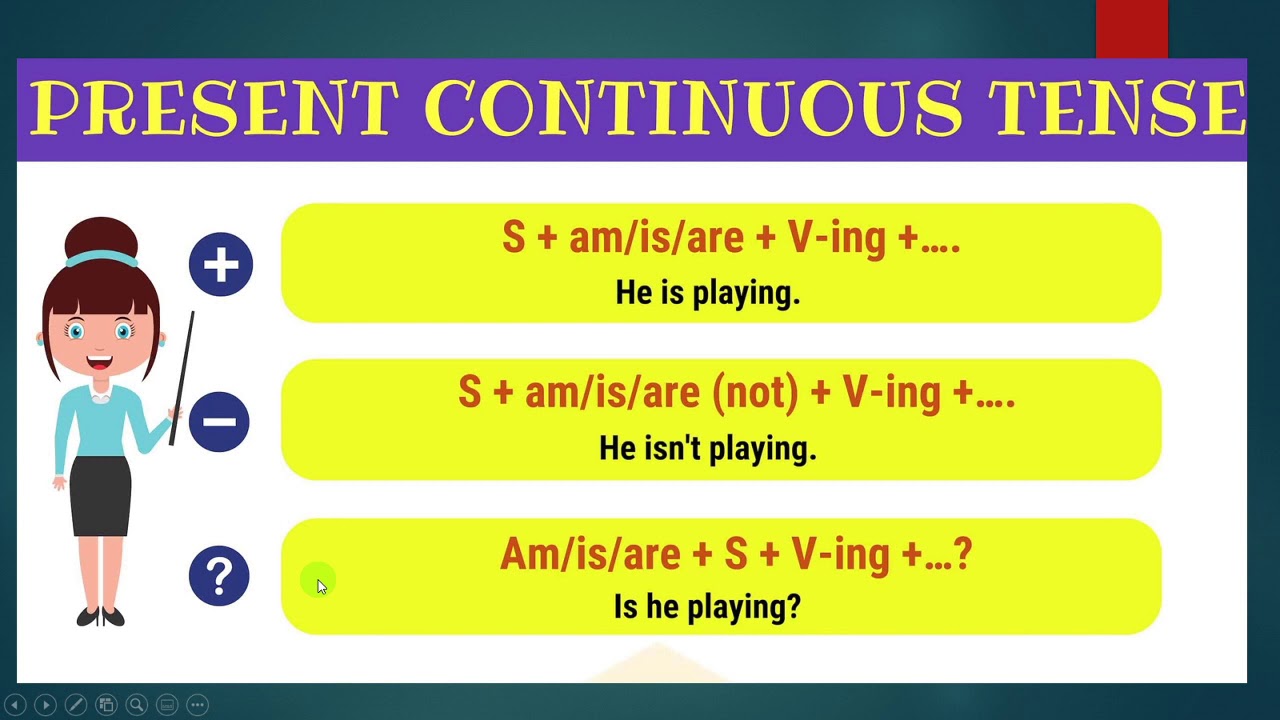 PRESENT CONTINUOUS TENSE

+

S + am/is/are + V-ing +….

He is playing.

−

S + am/is/are (not) + V-ing +….

He isn't playing.

?

Am/is/are + S + V-ing +…?

Is he playing?